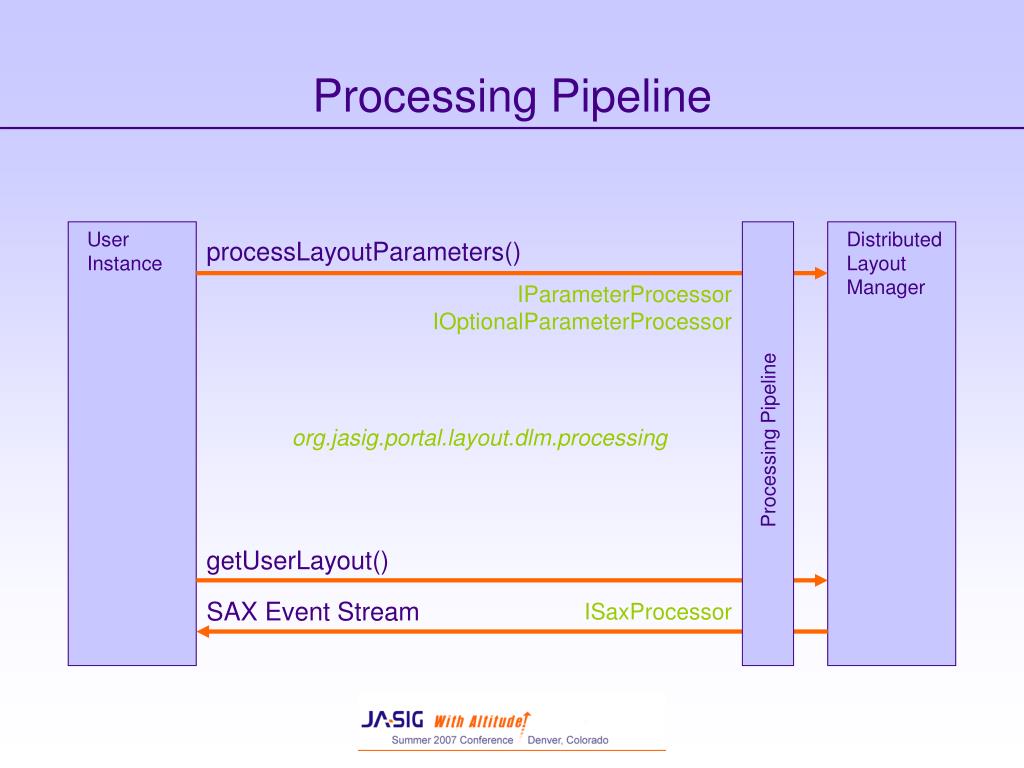 Processing Pipeline

User Instance

processLayoutParameters()

IParameterProcessor
IOptionalParameterProcessor

org.jasig.portal.layout.dlm.processing

getUserLayout()

SAX Event Stream

ISaxProcessor

Processing Pipeline

Distributed Layout Manager

JA-SIG With Altitude!
Summer 2007 Conference Denver, Colorado